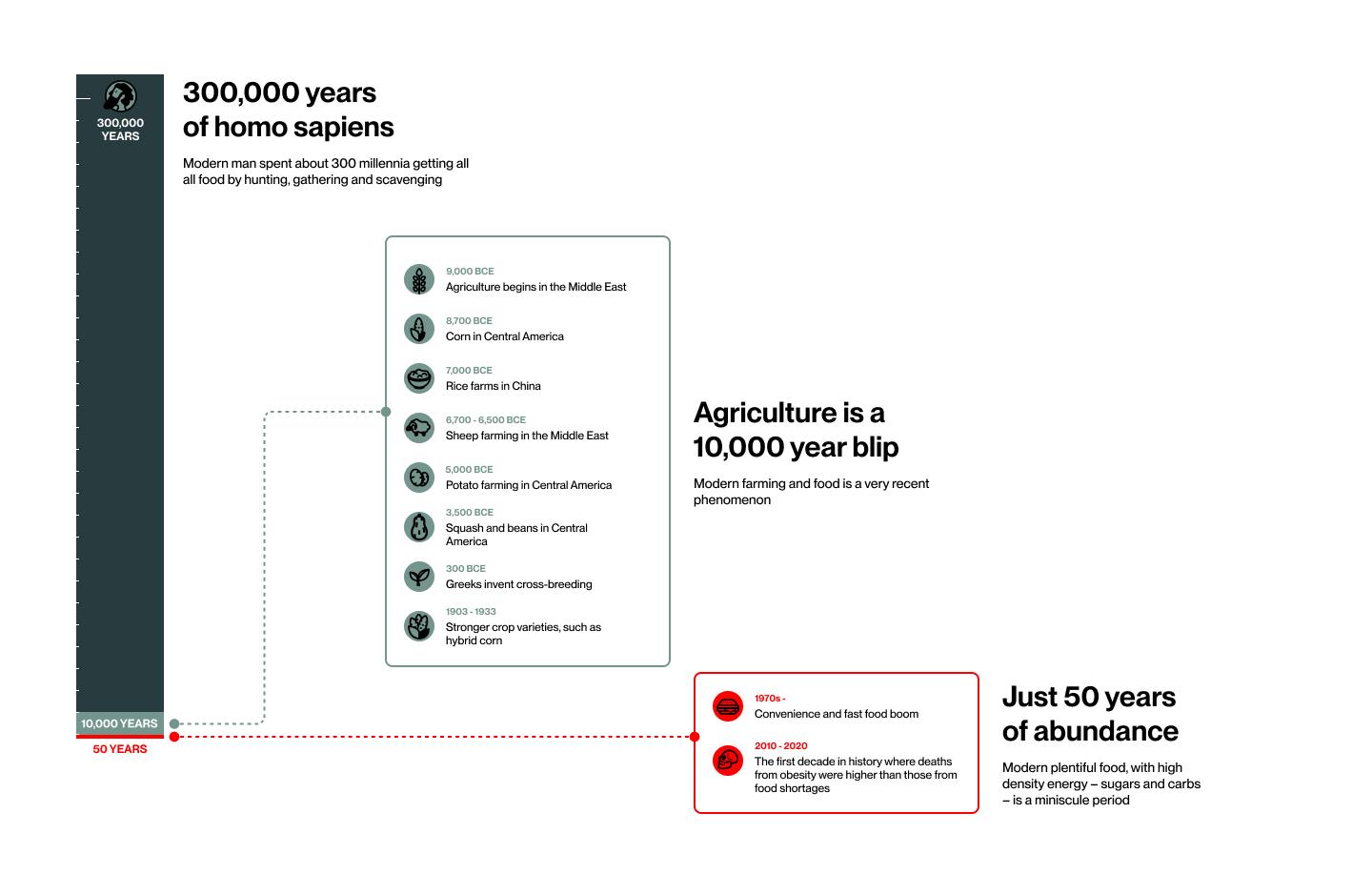 300,000 YEARS

300,000 years of homo sapiens

Modern man spent about 300 millennia getting all all food by hunting, gathering and scavenging

9,000 BCE
Agriculture begins in the Middle East

8,700 BCE
Corn in Central America

7,000 BCE
Rice farms in China

6,700 - 6,500 BCE
Sheep farming in the Middle East

5,000 BCE
Potato farming in Central America

3,500 BCE
Squash and beans in Central America

300 BCE
Greeks invent cross-breeding

1903 - 1933
Stronger crop varieties, such as hybrid corn

Agriculture is a 10,000 year blip

Modern farming and food is a very recent phenomenon

10,000 YEARS

50 YEARS

1970s -
Convenience and fast food boom

2010 - 2020
The first decade in history where deaths from obesity were higher than those from food shortages

Just 50 years of abundance

Modern plentiful food, with high density energy – sugars and carbs – is a miniscule period